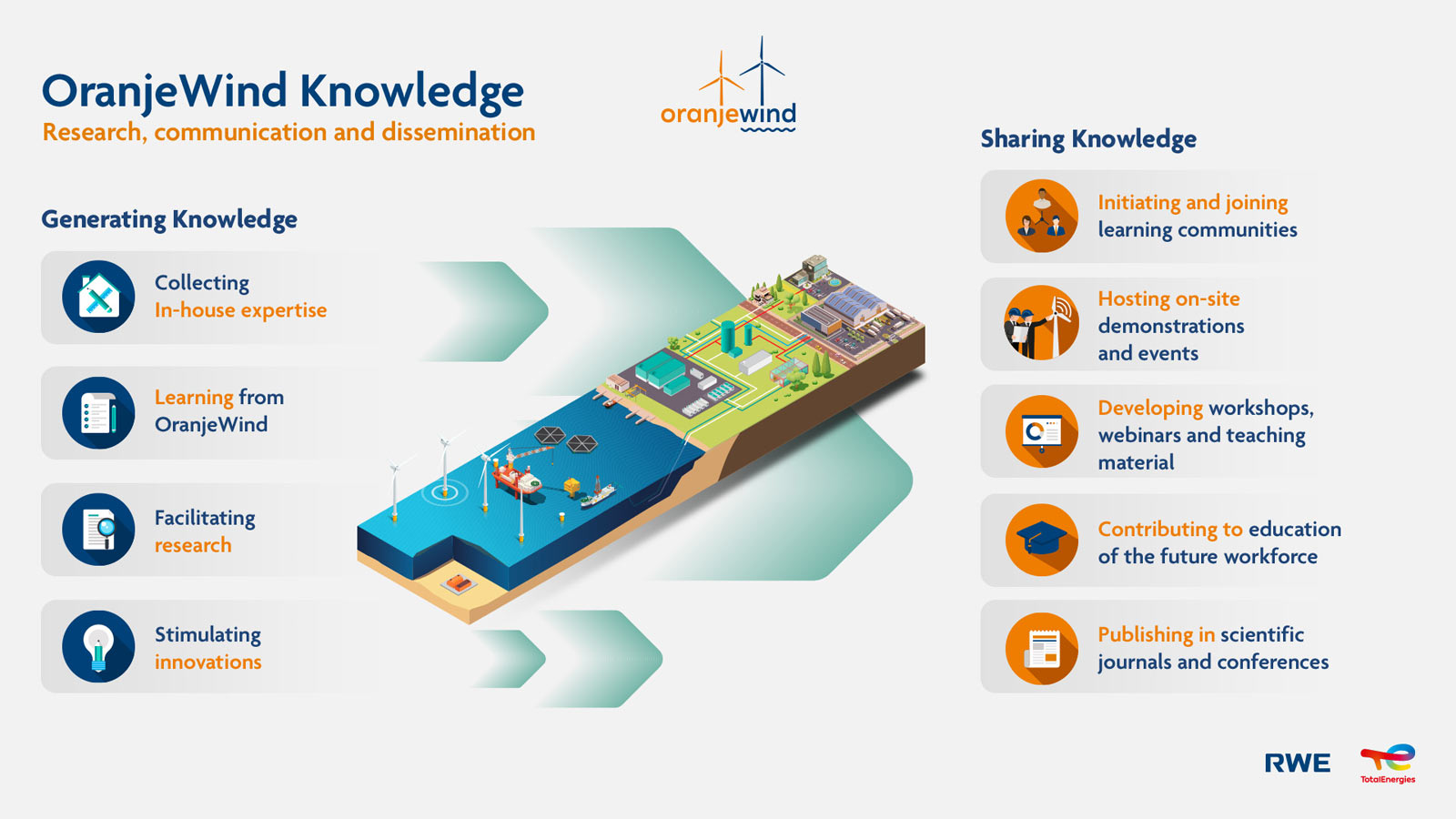 OranjeWind Knowledge
Research, communication and dissemination

oranjewind

Generating Knowledge

Collecting
In-house expertise

Learning from
OranjeWind

Facilitating
research

Stimulating
innovations

Sharing Knowledge

Initiating and joining
learning communities

Hosting on-site
demonstrations
and events

Developing workshops,
webinars and teaching
material

Contributing to education
of the future workforce

Publishing in scientific
journals and conferences

RWE

TotalEnergies